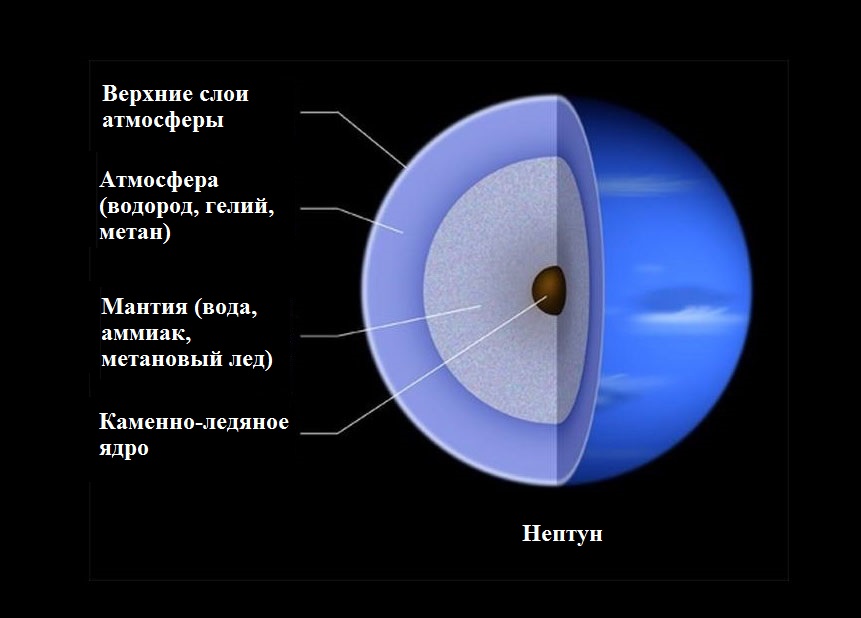 Верхние слои атмосферы

Атмосфера (водород, гелий, метан)

Мантия (вода, аммиак, метановый лед)

Каменно-ледяное ядро

Нептун